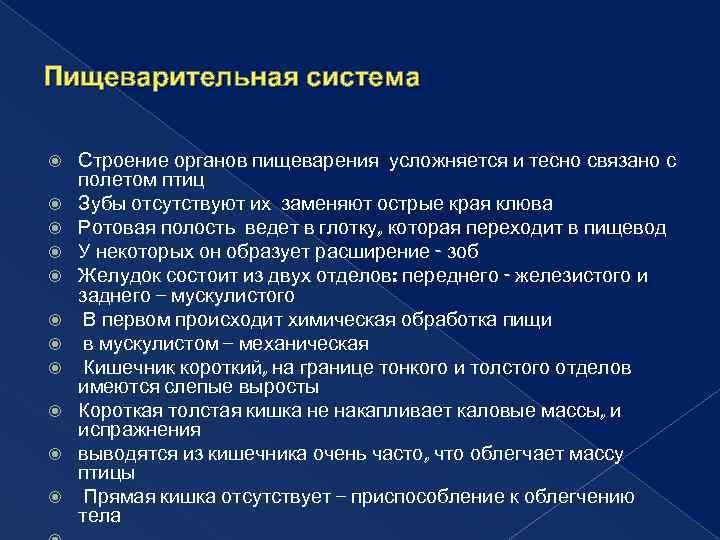 Пищеварительная система

Строение органов пищеварения усложняется и тесно связано с полетом птиц

Зубы отсутствуют их заменяют острые края клюва

Ротовая полость ведет в глотку, которая переходит в пищевод

У некоторых он образует расширение - зоб

Желудок состоит из двух отделов: переднего - железистого и заднего – мускулистого

В первом происходит химическая обработка пищи

в мускулистом – механическая

Кишечник короткий, на границе тонкого и толстого отделов имеются слепые выросты

Короткая толстая кишка не накапливает каловые массы, и испражнения

выводятся из кишечника очень часто, что облегчает массу птицы

Прямая кишка отсутствует – приспособление к облегчению тела